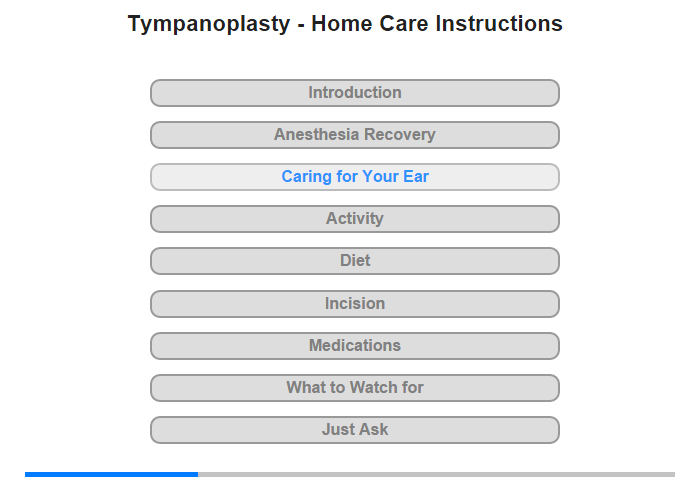 Tympanoplasty - Home Care Instructions

Introduction

Anesthesia Recovery

Caring for Your Ear

Activity

Diet

Incision

Medications

What to Watch for

Just Ask